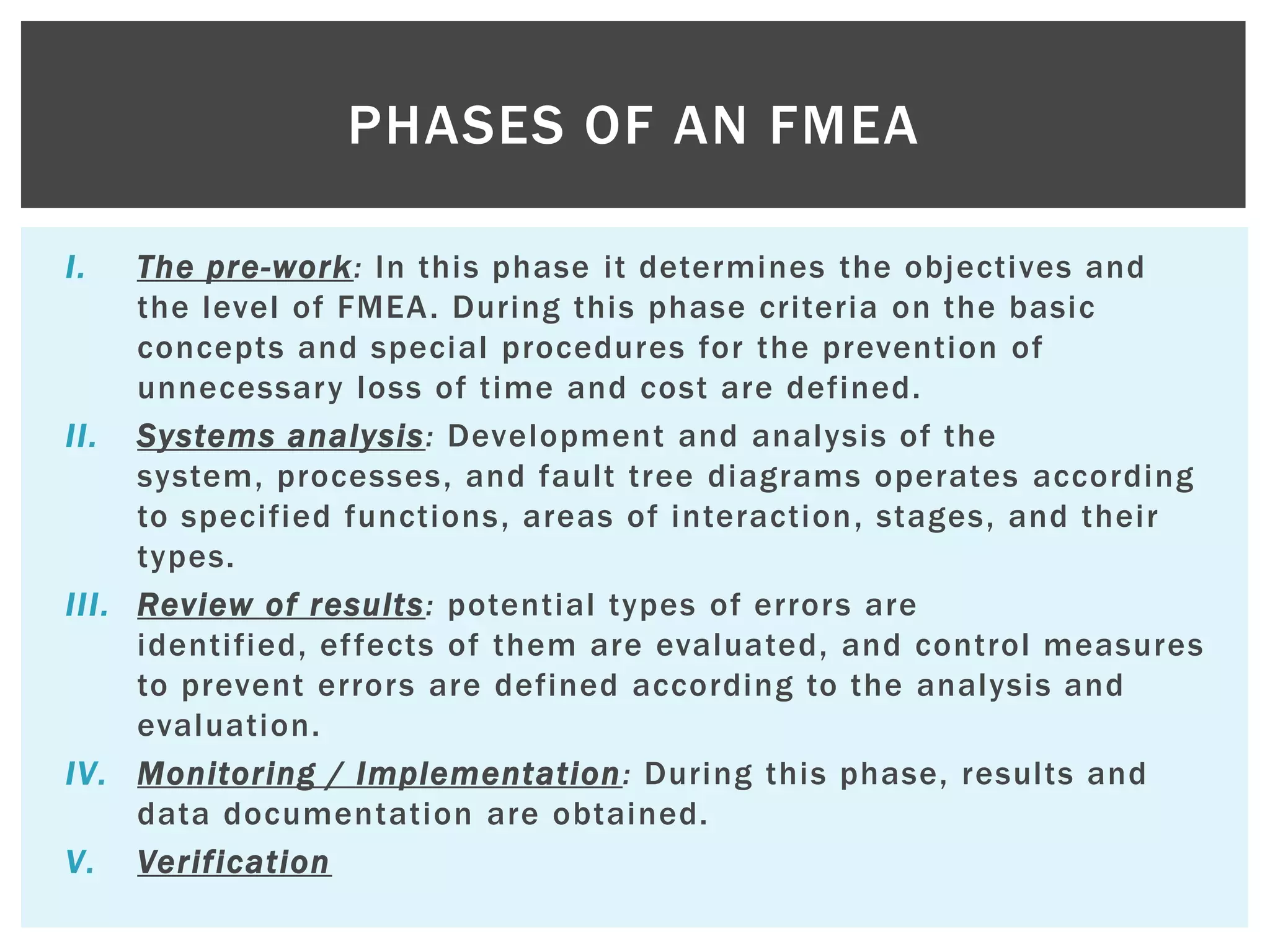 PHASES OF AN FMEA

I. The pre-work: In this phase it determines the objectives and the level of FMEA. During this phase criteria on the basic concepts and special procedures for the prevention of unnecessary loss of time and cost are defined.

II. Systems analysis: Development and analysis of the system, processes, and fault tree diagrams operates according to specified functions, areas of interaction, stages, and their types.

III. Review of results: potential types of errors are identified, effects of them are evaluated, and control measures to prevent errors are defined according to the analysis and evaluation.

IV. Monitoring / Implementation: During this phase, results and data documentation are obtained.

V. Verification